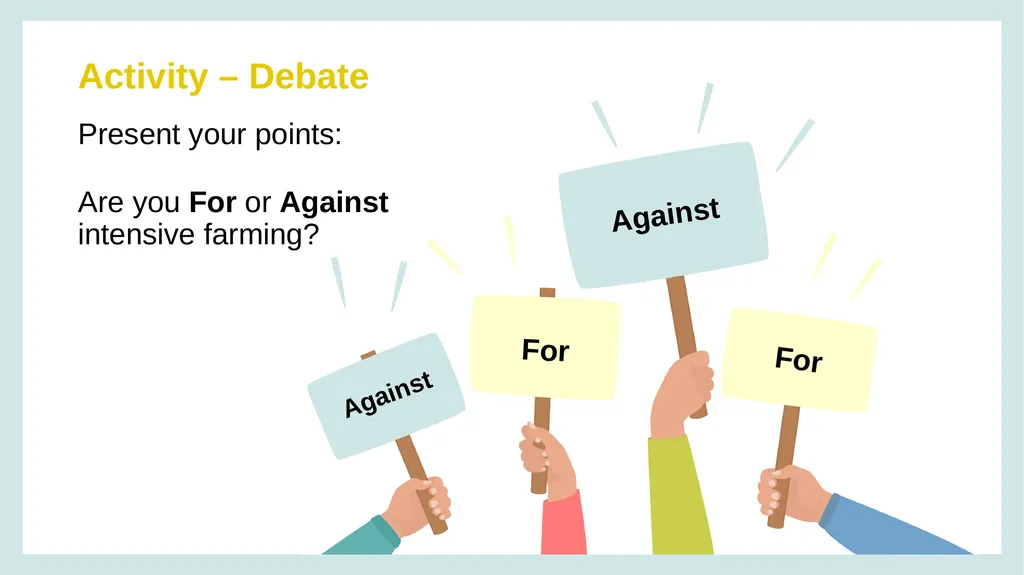 Activity – Debate

Present your points:

Are you For or Against intensive farming?

Against

For

Against

For